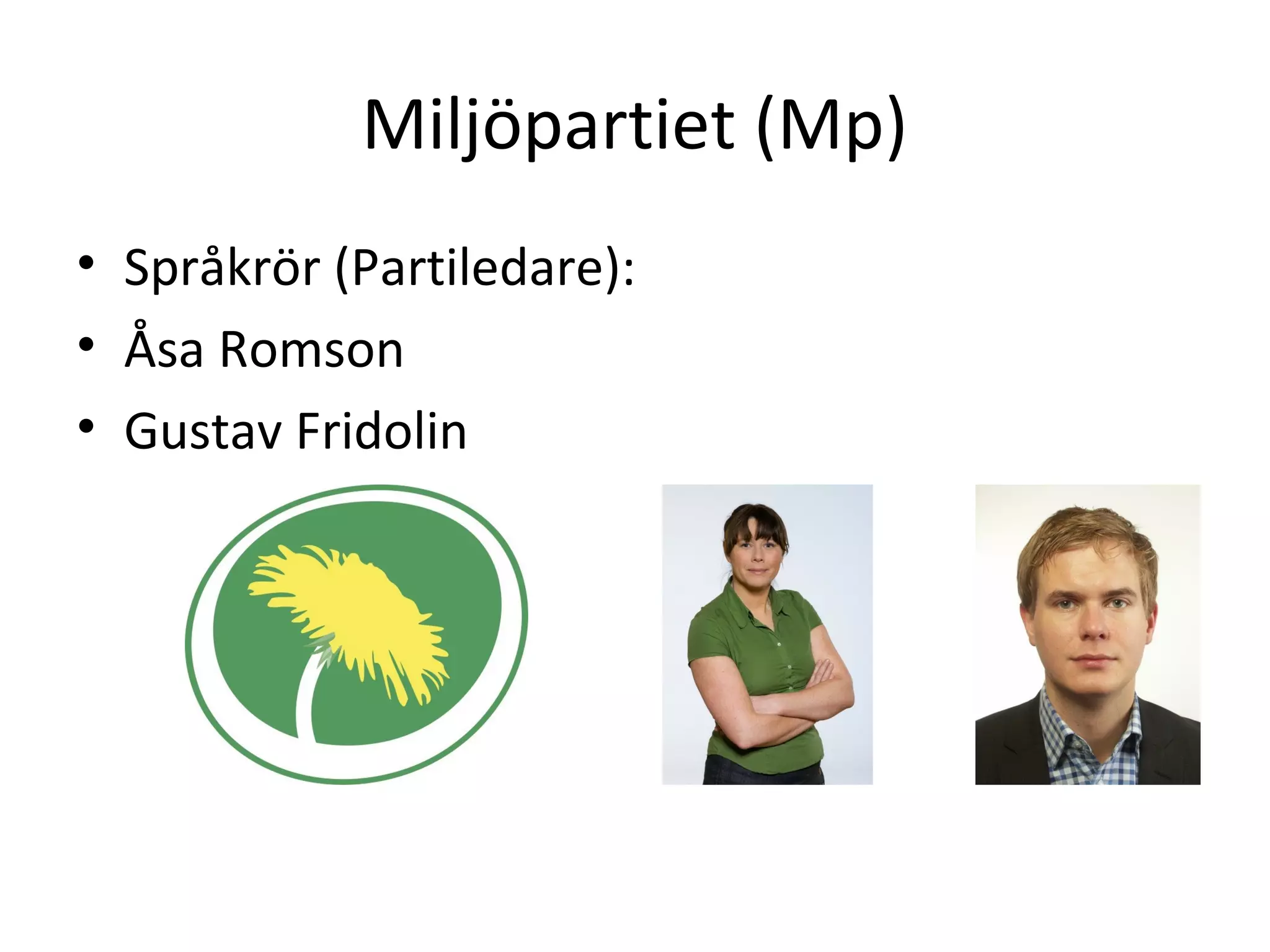 Miljöpartiet (Mp)

• Språkrör (Partiledare):
• Åsa Romson
• Gustav Fridolin